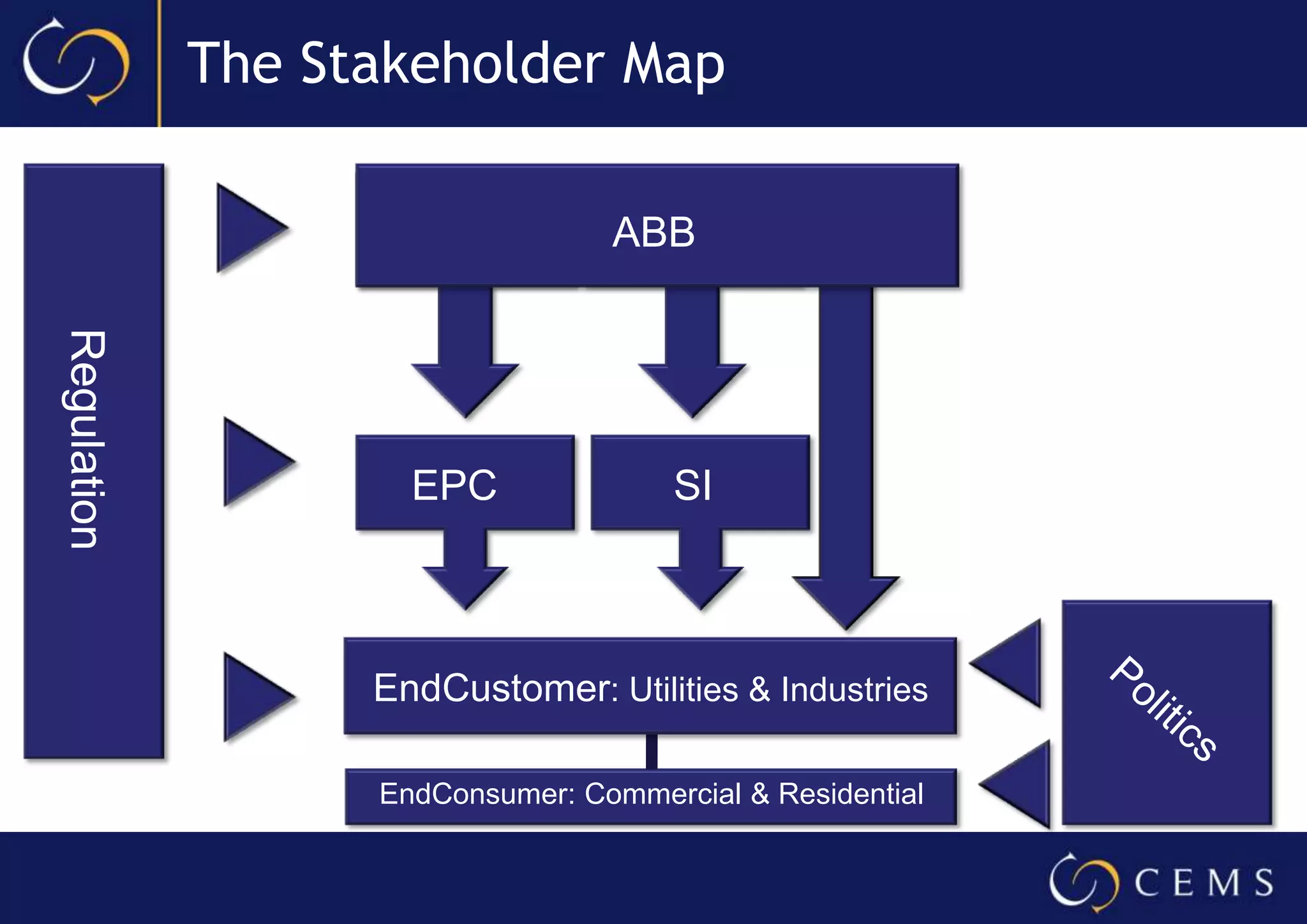 The Stakeholder Map

Regulation

ABB

EPC

SI

EndCustomer: Utilities & Industries

EndConsumer: Commercial & Residential

Politics

CEMS